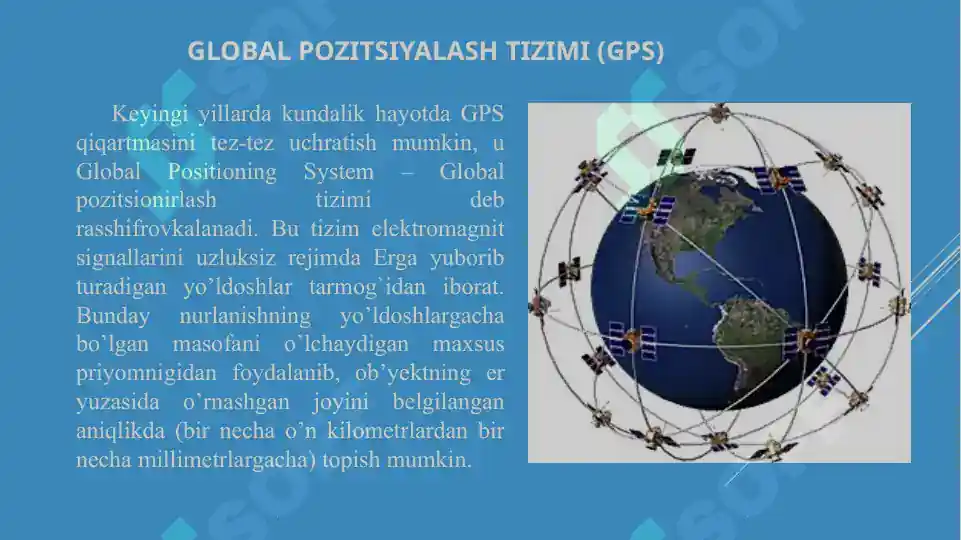 GLOBAL POZITSIYALASH TIZIMI (GPS)

Keyingi yillarda kundalik hayotda GPS qiqartmasini tez-tez uchratish mumkin, u Global Positioning System – Global pozitsionirlash tizimi deb rasshifrovkalanadi. Bu tizim elektromagnit signallarini uzluksiz rejimda Erga yuborib turadigan yo'ldoshlar tarmog`idan iborat. Bunday nurlanishning yo'ldoshlargacha bo'lgan masofani o`lchaydigan maxsus priyomnigidan foydalanib, ob'yektning er yuzasida o'rnashgan joyini belgilangan aniqlikda (bir necha o'n kilometrlardan bir necha millimetrlargacha) topish mumkin.